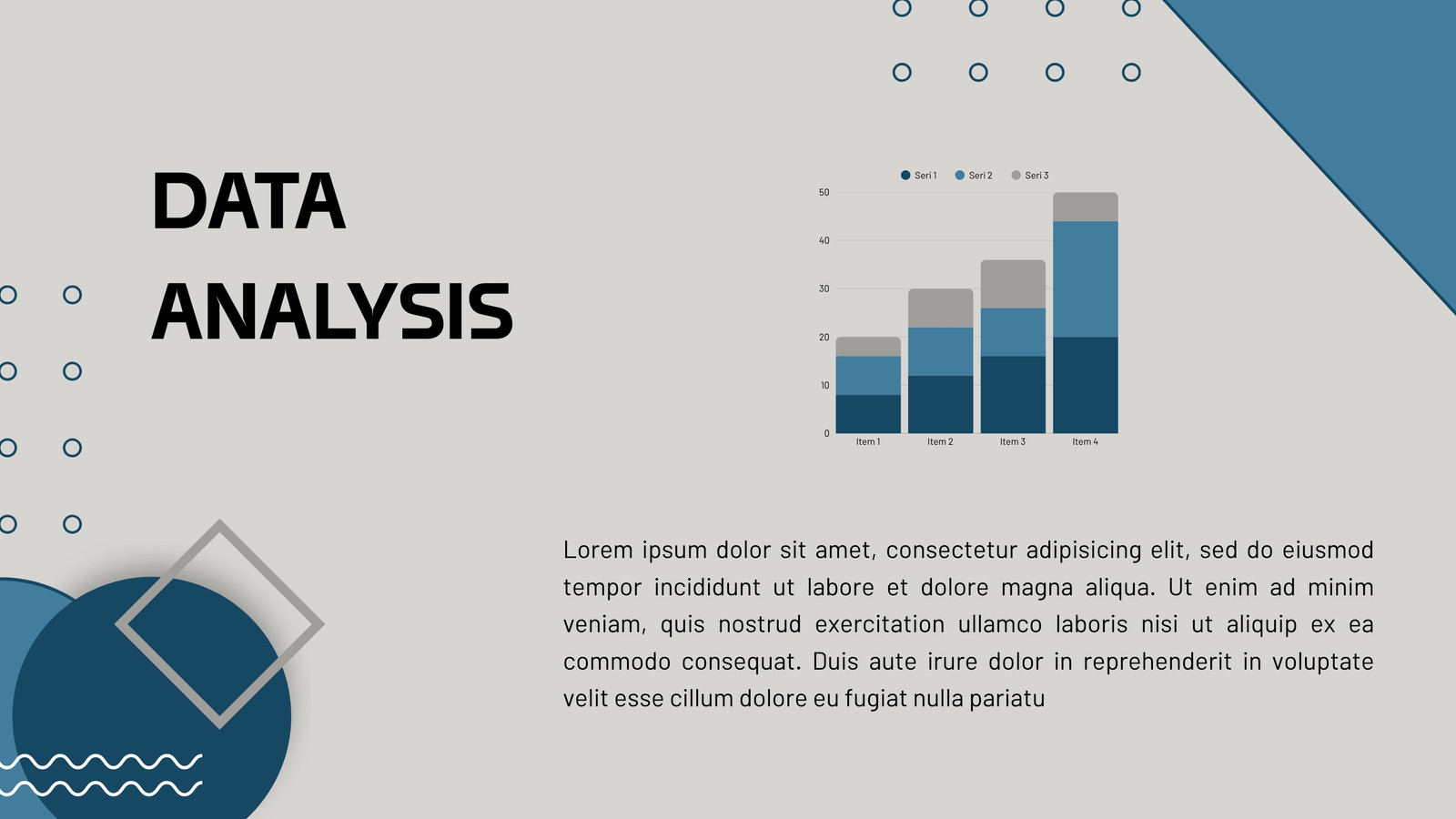 DATA ANALYSIS

Seri 1 Seri 2 Seri 3

50
40
30
20
10
0

Item 1 Item 2 Item 3 Item 4

Lorem ipsum dolor sit amet, consectetur adipisicing elit, sed do eiusmod tempor incididunt ut labore et dolore magna aliqua. Ut enim ad minim veniam, quis nostrud exercitation ullamco laboris nisi ut aliquip ex ea commodo consequat. Duis aute irure dolor in reprehenderit in voluptate velit esse cillum dolore eu fugiat nulla pariatu